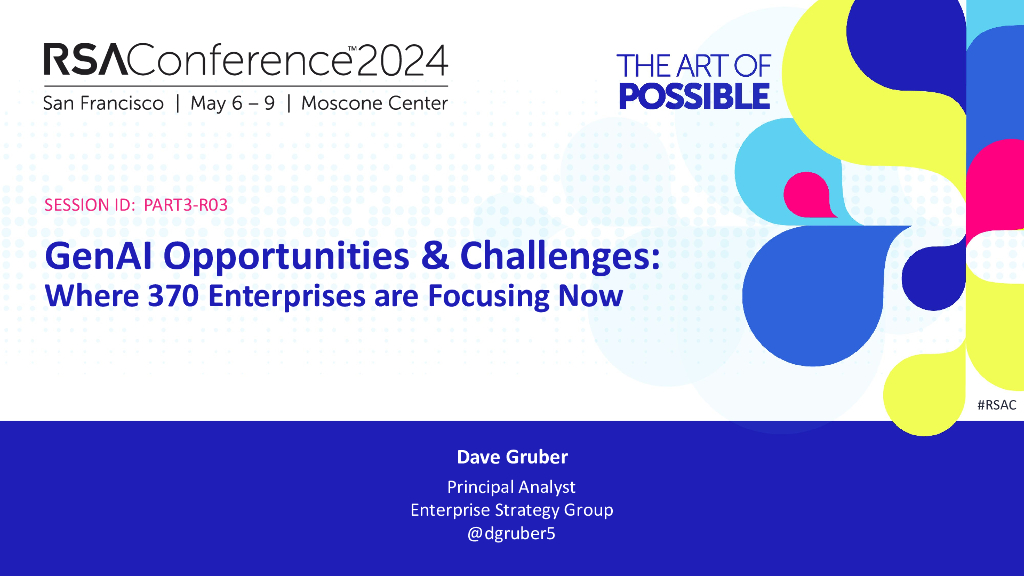 RSAConference™2024
San Francisco | May 6 – 9 | Moscone Center

THE ART OF
POSSIBLE

SESSION ID: PART3-R03

GenAI Opportunities & Challenges:
Where 370 Enterprises are Focusing Now

#RSAC

Dave Gruber

Principal Analyst
Enterprise Strategy Group
@dgruber5